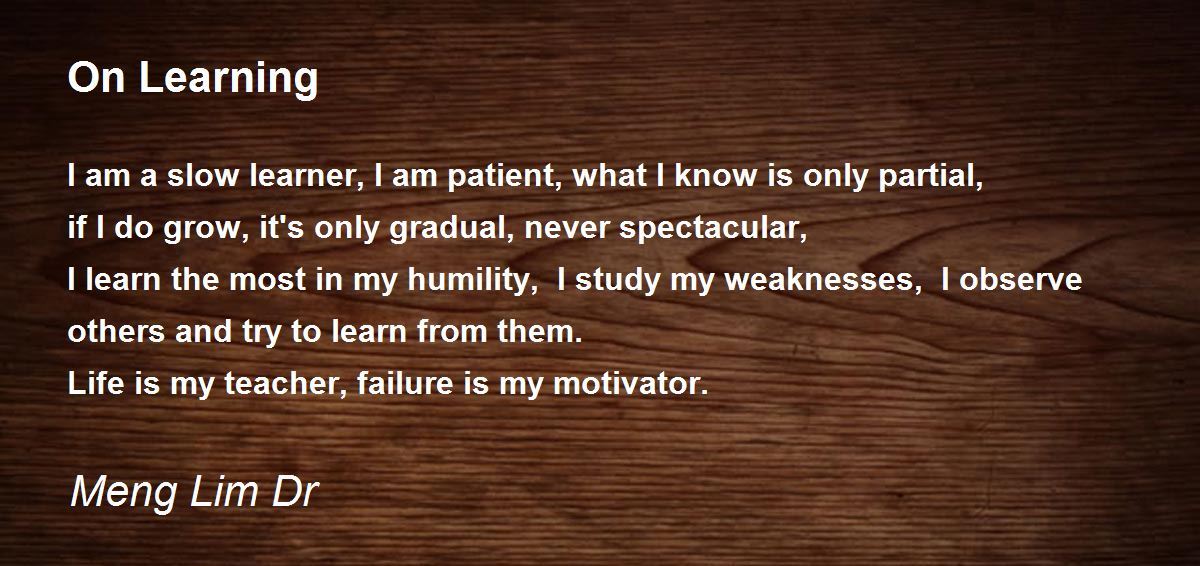 On Learning

I am a slow learner, I am patient, what I know is only partial,
if I do grow, it's only gradual, never spectacular,
I learn the most in my humility, I study my weaknesses, I observe others and try to learn from them.
Life is my teacher, failure is my motivator.

Meng Lim Dr